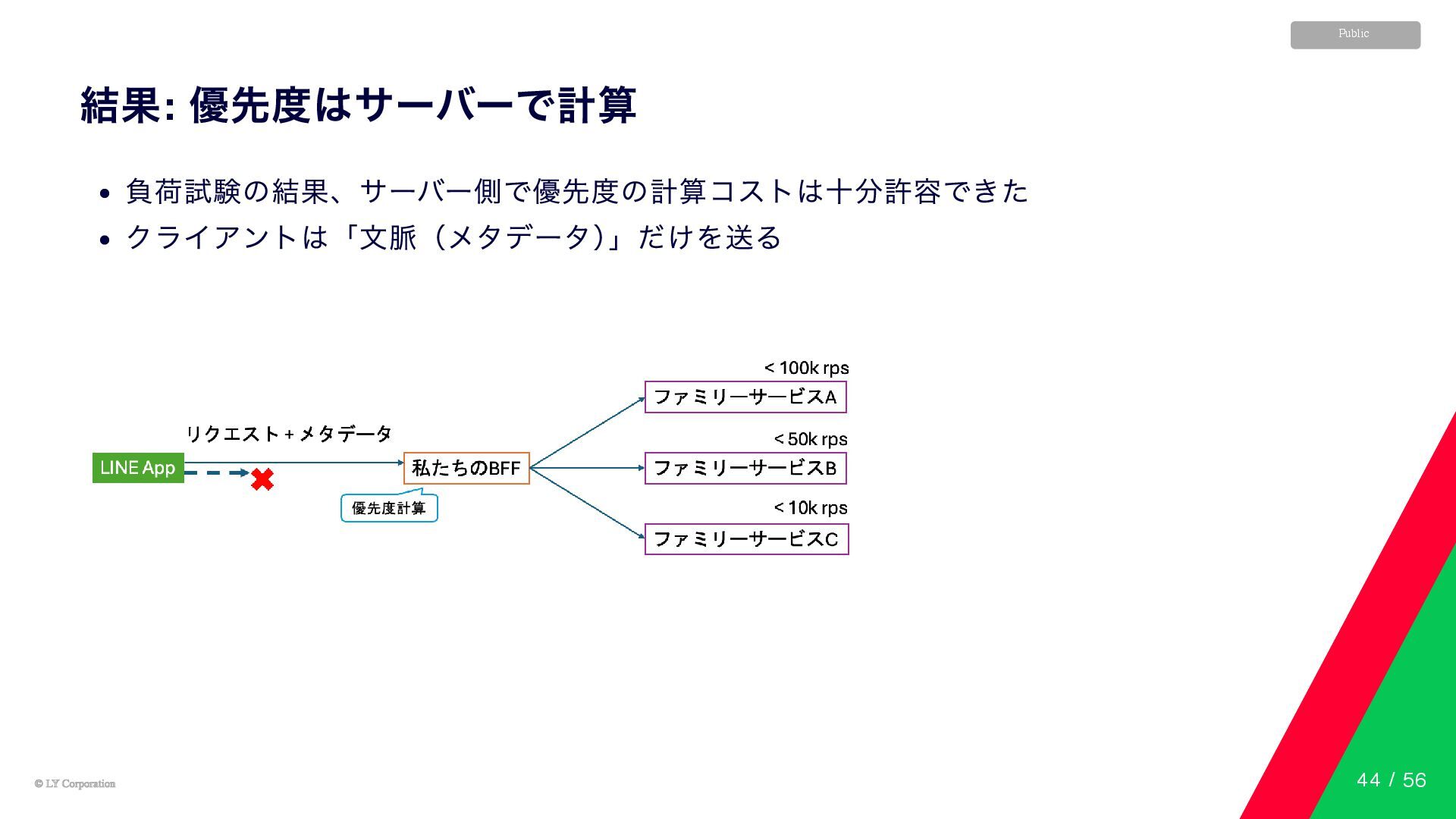 Public

結果: 優先度はサーバーで計算

- 負荷試験の結果、サーバー側で優先度の計算コストは十分許容できた
- クライアントは「文脈（メタデータ）」だけを送る

リクエスト + メタデータ

LINE App

私たちのBFF

優先度計算

< 100k rps
ファミリーサービスA

< 50k rps
ファミリーサービスB

< 10k rps
ファミリーサービスC

© LY Corporation

44 / 56